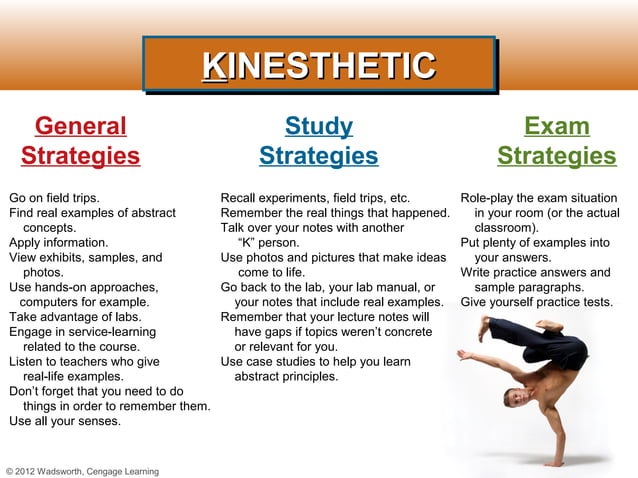 KINESTHETIC

General Strategies

Go on field trips.
Find real examples of abstract concepts.
Apply information.
View exhibits, samples, and photos.
Use hands-on approaches, computers for example.
Take advantage of labs.
Engage in service-learning related to the course.
Listen to teachers who give real-life examples.
Don't forget that you need to do things in order to remember them.
Use all your senses.

Study Strategies

Recall experiments, field trips, etc.
Remember the real things that happened.
Talk over your notes with another "K" person.
Use photos and pictures that make ideas come to life.
Go back to the lab, your lab manual, or your notes that include real examples.
Remember that your lecture notes will have gaps if topics weren't concrete or relevant for you.
Use case studies to help you learn abstract principles.

Exam Strategies

Role-play the exam situation in your room (or the actual classroom).
Put plenty of examples into your answers.
Write practice answers and sample paragraphs.
Give yourself practice tests.

© 2012 Wadsworth, Cengage Learning